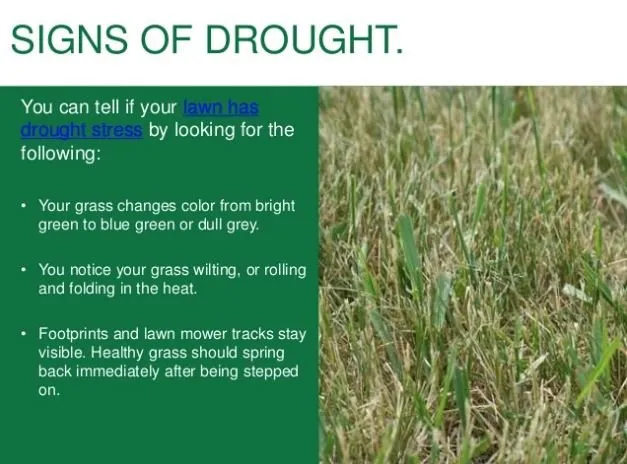 SIGNS OF DROUGHT.

You can tell if your lawn has drought stress by looking for the following:

• Your grass changes color from bright green to blue green or dull grey.

• You notice your grass wilting, or rolling and folding in the heat.

• Footprints and lawn mower tracks stay visible. Healthy grass should spring back immediately after being stepped on.